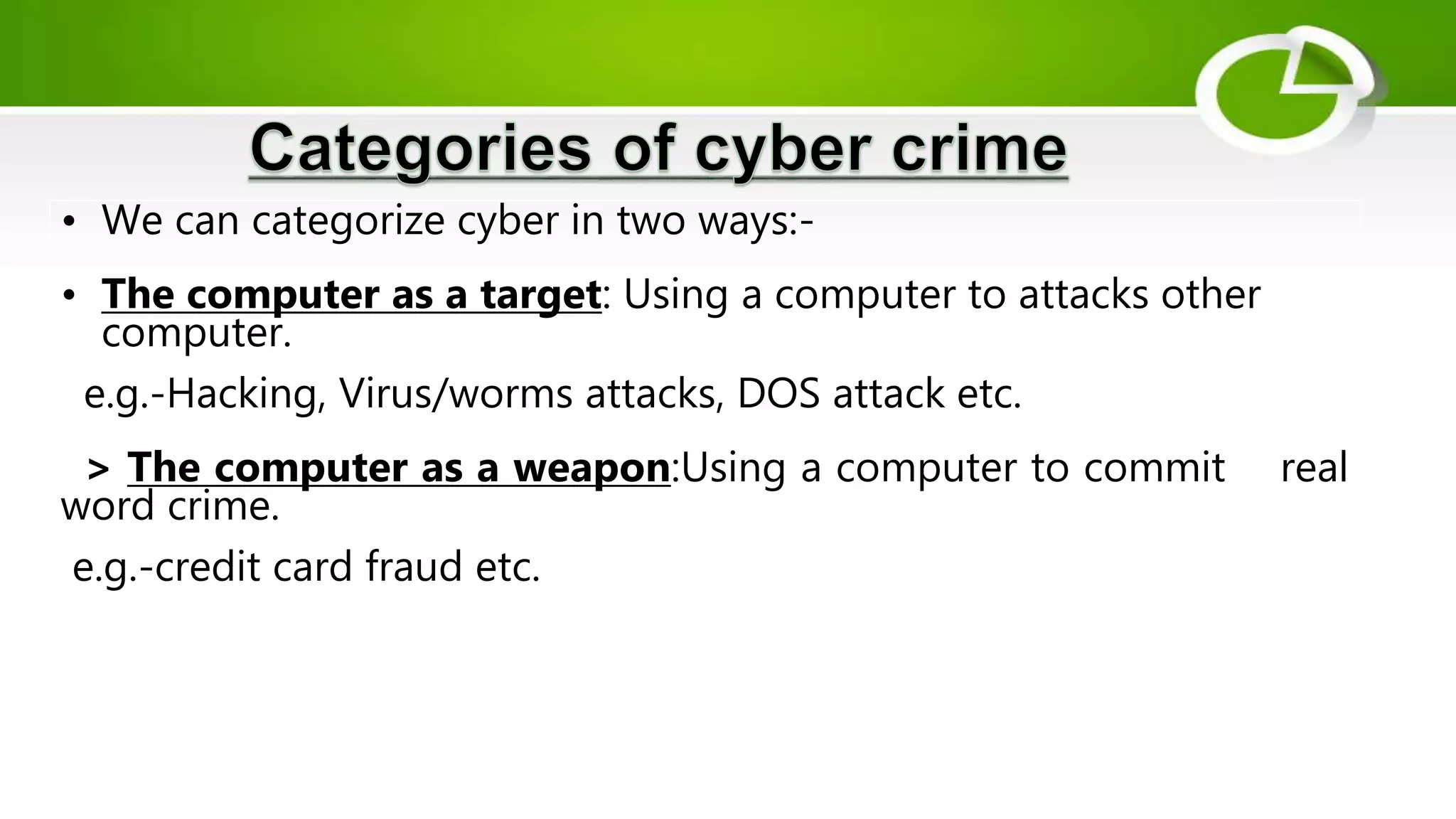 Categories of cyber crime

• We can categorize cyber in two ways:-

• The computer as a target: Using a computer to attacks other computer.

e.g.-Hacking, Virus/worms attacks, DOS attack etc.

> The computer as a weapon:Using a computer to commit real word crime.

e.g.-credit card fraud etc.